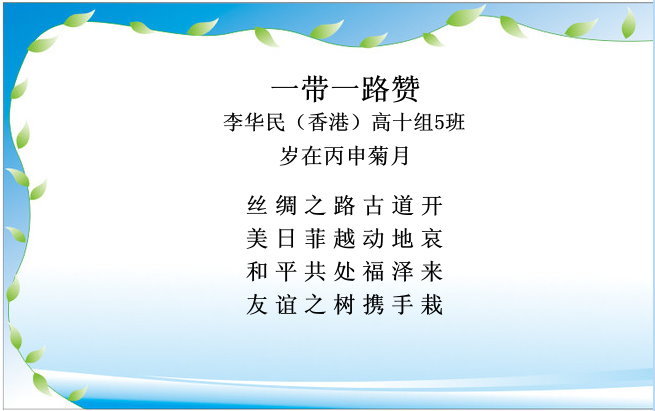 一带一路赞
李华民（香港）高十组5班
岁在丙申菊月

丝绸之路古道开
美日菲越动地哀
和平共处福泽来
友谊之树携手栽